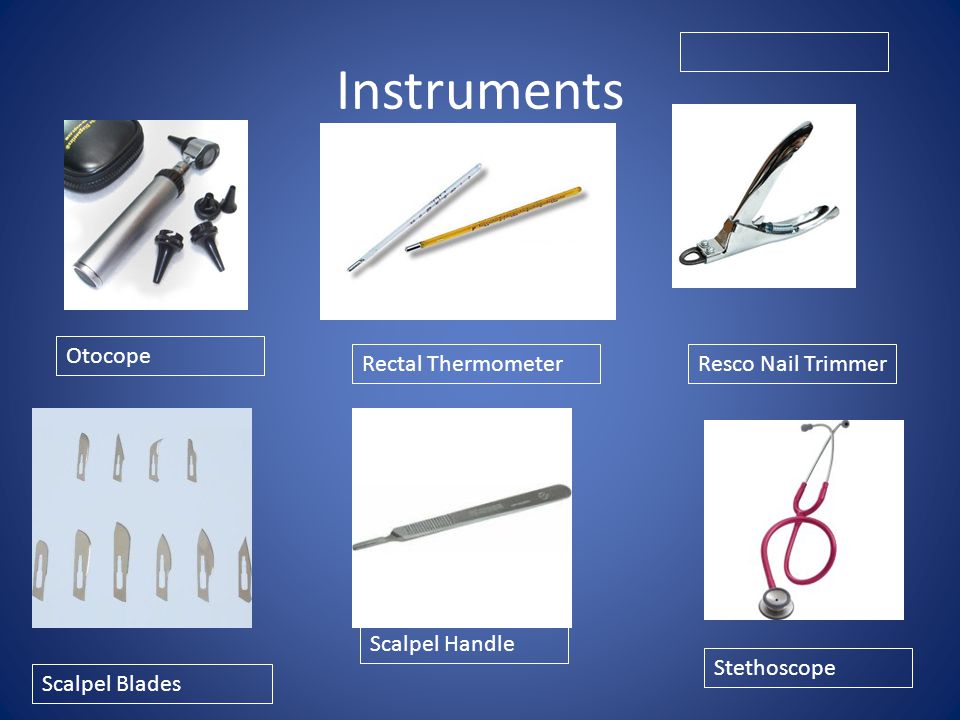 Instruments

Otocope

Rectal Thermometer

Resco Nail Trimmer

Scalpel Blades

Scalpel Handle

Stethoscope